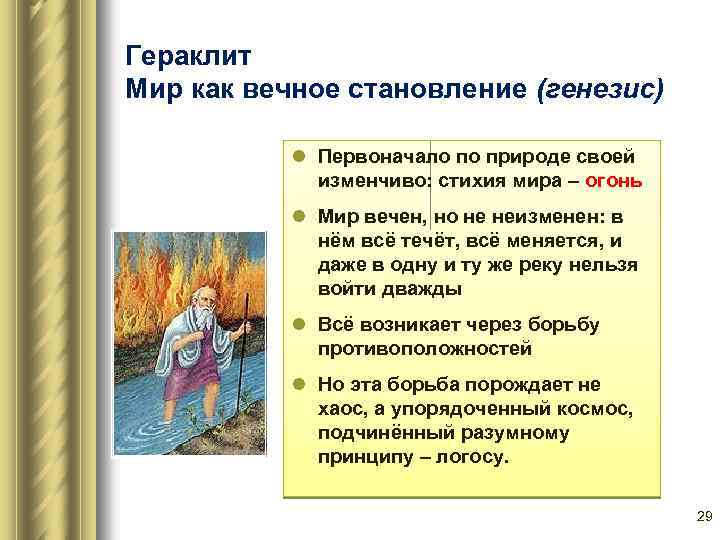 Гераклит
Мир как вечное становление (генезис)

Первоначало по природе своей изменчиво: стихия мира – огонь

Мир вечен, но не неизменен: в нём всё течёт, всё меняется, и даже в одну и ту же реку нельзя войти дважды

Всё возникает через борьбу противоположностей

Но эта борьба порождает не хаос, а упорядоченный космос, подчинённый разумному принципу – логосу.

29